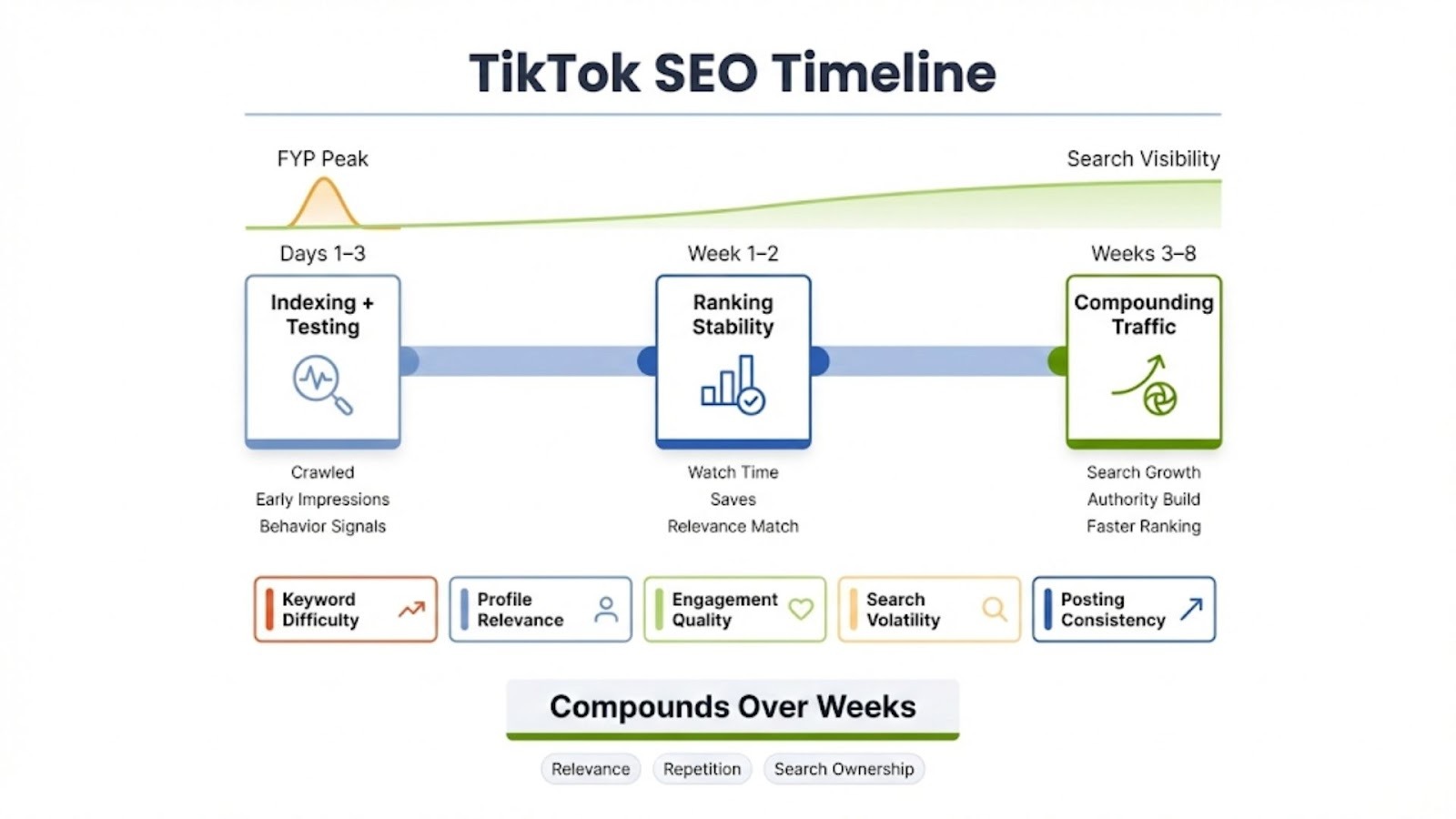 TikTok SEO Timeline

FYP Peak

Search Visibility

Days 1–3

Indexing + Testing

Crawled
Early Impressions
Behavior Signals

Week 1–2

Ranking Stability

Watch Time
Saves
Relevance Match

Weeks 3–8

Compounding Traffic

Search Growth
Authority Build
Faster Ranking

Keyword Difficulty

Profile Relevance

Engagement Quality

Search Volatility

Posting Consistency

Compounds Over Weeks

Relevance

Repetition

Search Ownership